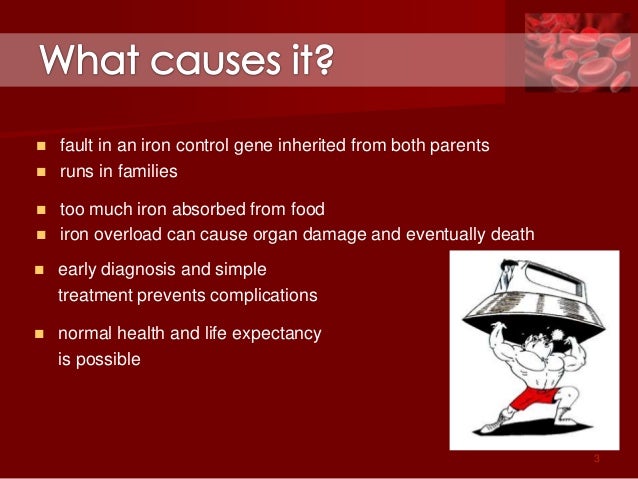 What causes it?

- fault in an iron control gene inherited from both parents
- runs in families

- too much iron absorbed from food
- iron overload can cause organ damage and eventually death

- early diagnosis and simple treatment prevents complications

- normal health and life expectancy is possible

3